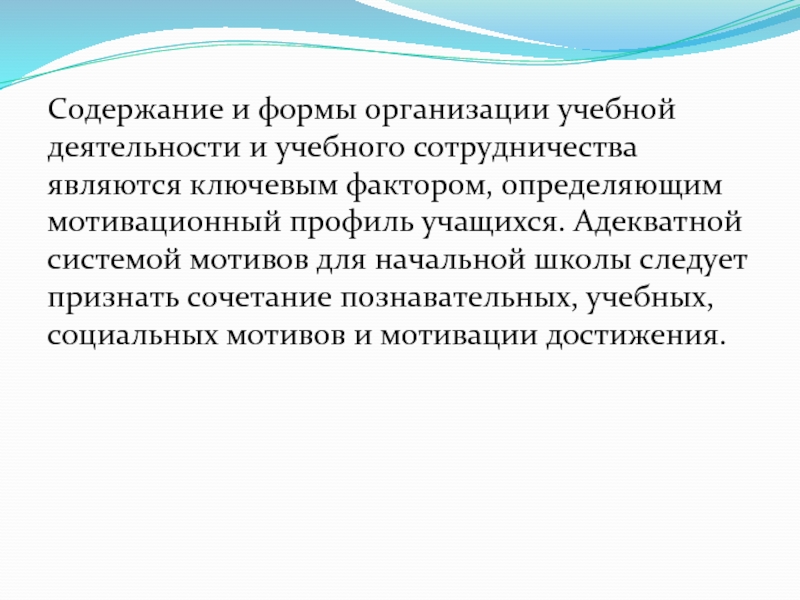 Содержание и формы организации учебной деятельности и учебного сотрудничества являются ключевым фактором, определяющим мотивационный профиль учащихся. Адекватной системой мотивов для начальной школы следует признать сочетание познавательных, учебных, социальных мотивов и мотивации достижения.